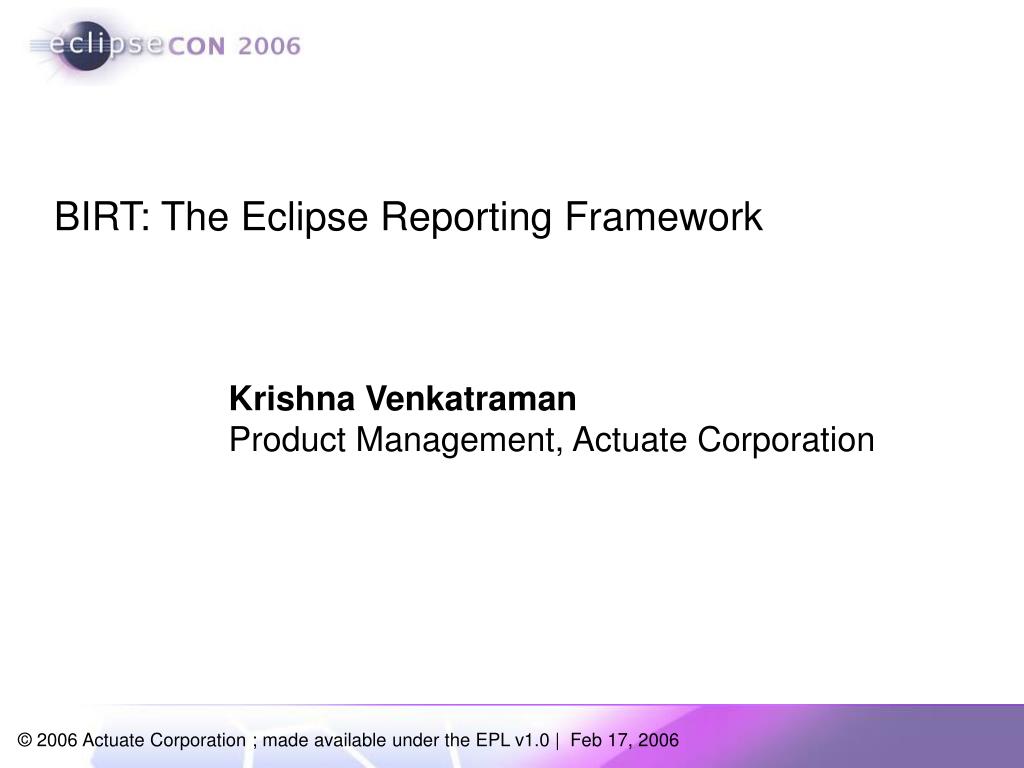 eclipseCON 2006

BIRT: The Eclipse Reporting Framework

Krishna Venkatraman
Product Management, Actuate Corporation

© 2006 Actuate Corporation ; made available under the EPL v1.0 | Feb 17, 2006